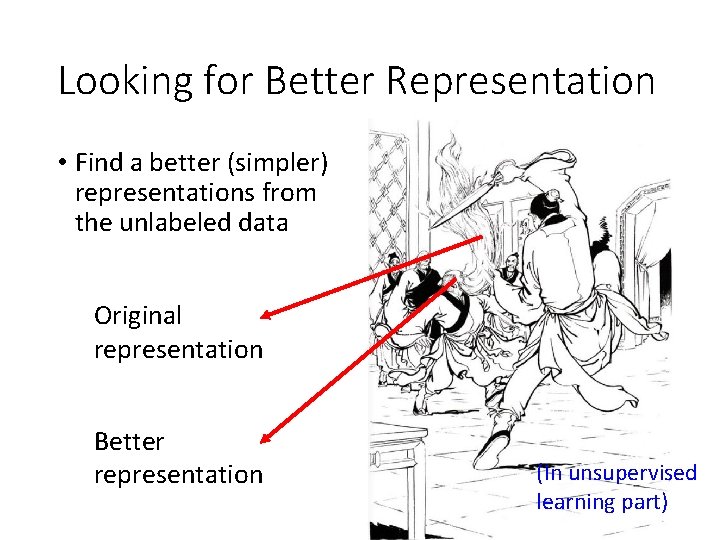 Looking for Better Representation

• Find a better (simpler) representations from the unlabeled data

Original representation

Better representation

(In unsupervised learning part)